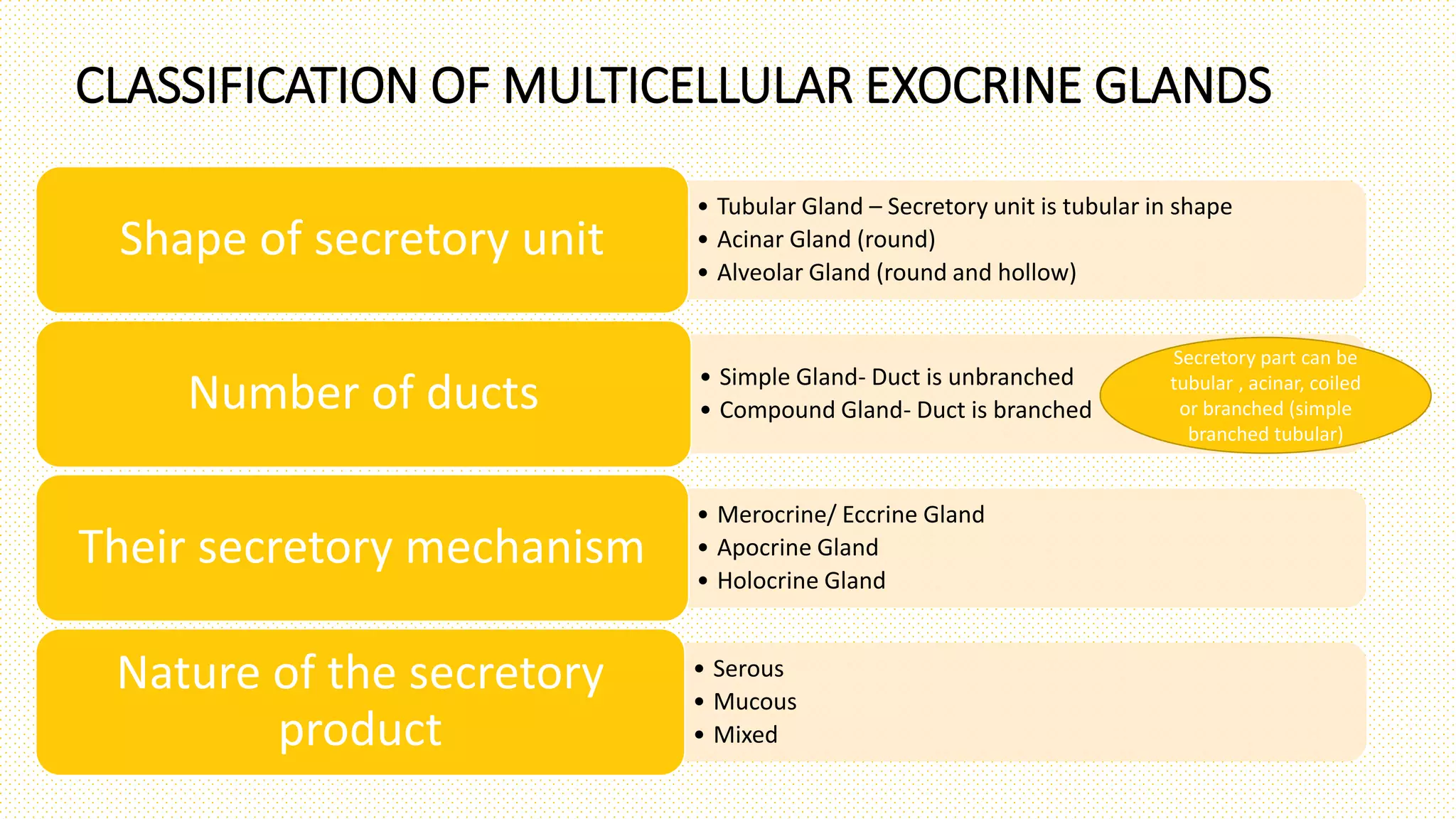 CLASSIFICATION OF MULTICELLULAR EXOCRINE GLANDS

Shape of secretory unit

• Tubular Gland – Secretory unit is tubular in shape
• Acinar Gland (round)
• Alveolar Gland (round and hollow)

Number of ducts

• Simple Gland- Duct is unbranched
• Compound Gland- Duct is branched

Secretory part can be tubular , acinar, coiled or branched (simple branched tubular)

Their secretory mechanism

• Merocrine/ Eccrine Gland
• Apocrine Gland
• Holocrine Gland

Nature of the secretory product

• Serous
• Mucous
• Mixed